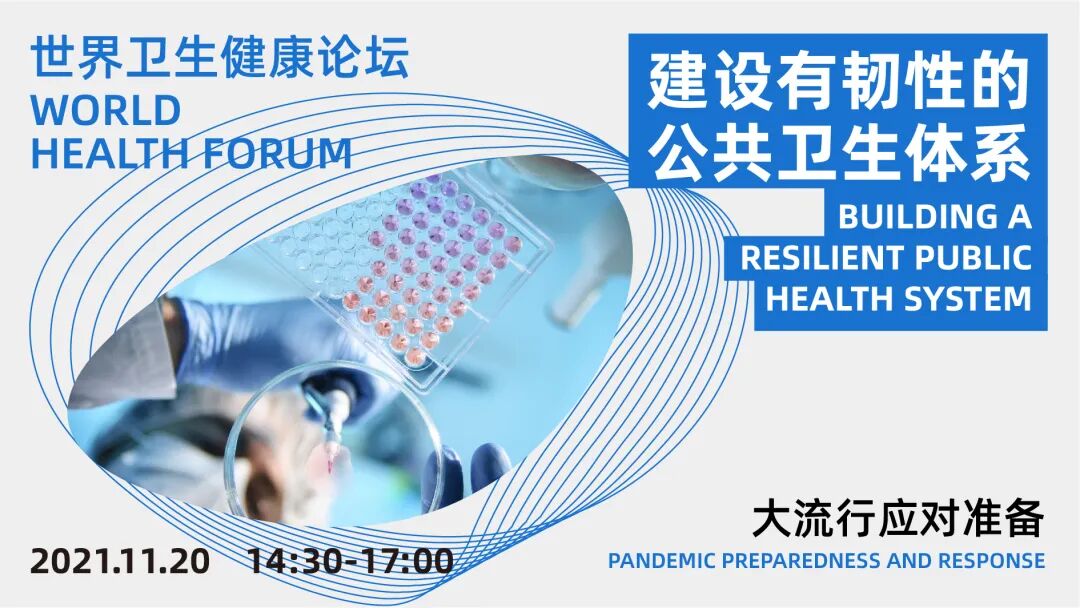 世界卫生健康论坛
WORLD HEALTH FORUM

建设有韧性的公共卫生体系
BUILDING A RESILIENT PUBLIC HEALTH SYSTEM

大流行应对准备
PANDEMIC PREPAREDNESS AND RESPONSE

2021.11.20 14:30-17:00